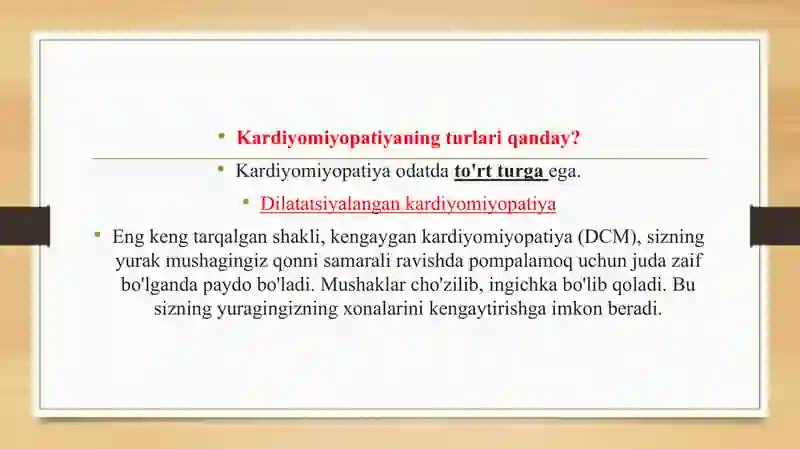 • Kardiyomiyopatiyaning turlari qanday?

• Kardiyomiyopatiya odatda to'rt turga ega.

• Dilatatsiyalangan kardiyomiyopatiya

• Eng keng tarqalgan shakli, kengaygan kardiyomiyopatiya (DCM), sizning yurak mushagingiz qonni samarali ravishda pompalamoq uchun juda zaif bo'lganda paydo bo'ladi. Mushaklar cho'zilib, ingichka bo'lib qoladi. Bu sizning yuragingizning xonalarini kengaytirishga imkon beradi.